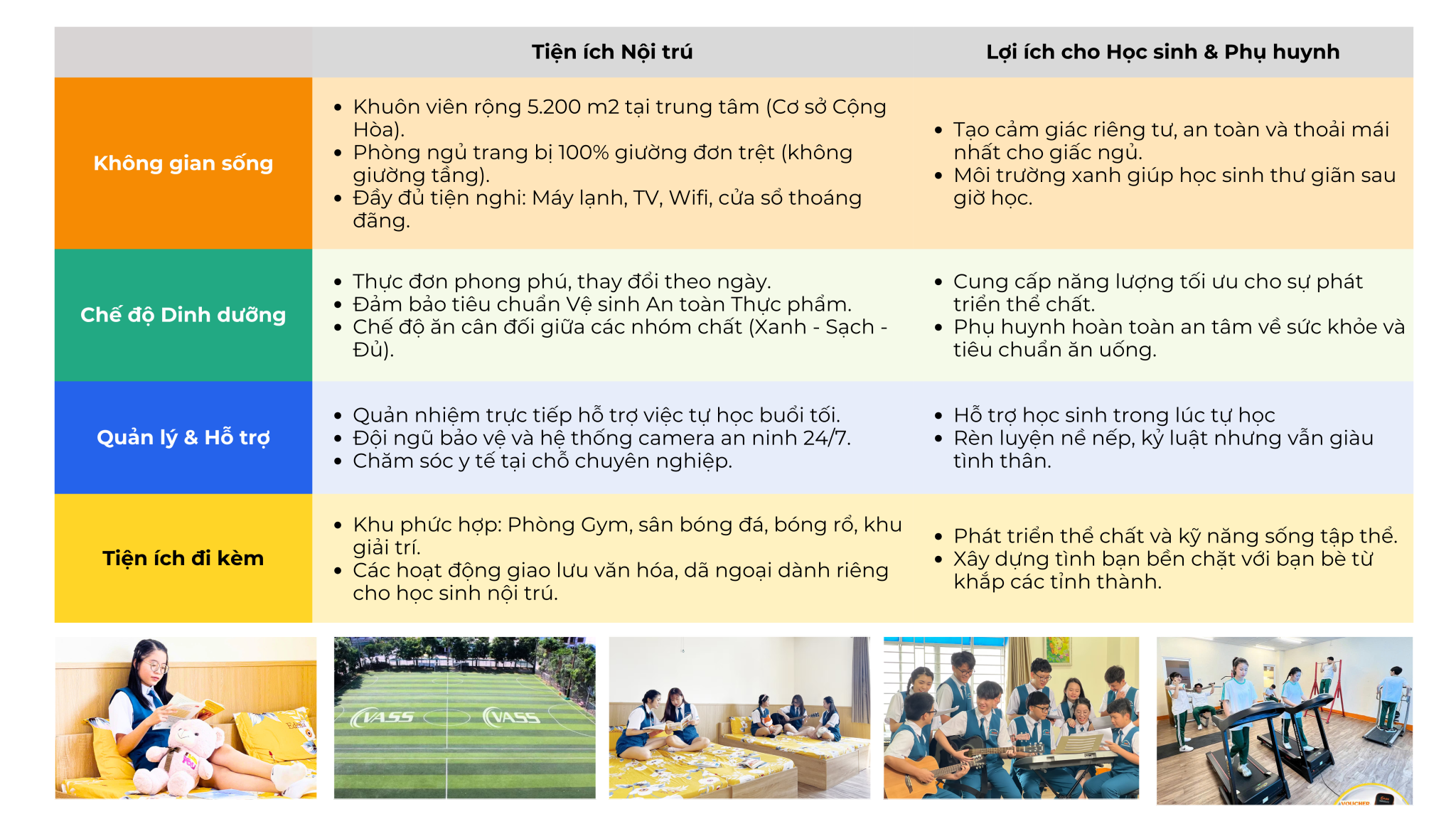 |  | Tiện ích Nội trú | Lợi ích cho Học sinh & Phụ huynh |
|---|---|---|
| Không gian sống | • Khuôn viên rộng 5.200 m2 tại trung tâm (Cơ sở Cộng Hòa). • Phòng ngủ trang bị 100% giường đơn trệt (không giường tầng). • Đầy đủ tiện nghi: Máy lạnh, TV, Wifi, cửa sổ thoáng đãng. | • Tạo cảm giác riêng tư, an toàn và thoải mái nhất cho giấc ngủ. • Môi trường xanh giúp học sinh thư giãn sau giờ học. |
| Chế độ Dinh dưỡng | • Thực đơn phong phú, thay đổi theo ngày. • Đảm bảo tiêu chuẩn Vệ sinh An toàn Thực phẩm. • Chế độ ăn cân đối giữa các nhóm chất (Xanh - Sạch - Đủ). | • Cung cấp năng lượng tối ưu cho sự phát triển thể chất. • Phụ huynh hoàn toàn an tâm về sức khỏe và tiêu chuẩn ăn uống. |
| Quản lý & Hỗ trợ | • Quản nhiệm trực tiếp hỗ trợ việc tự học buổi tối. • Đội ngũ bảo vệ và hệ thống camera an ninh 24/7. • Chăm sóc y tế tại chỗ chuyên nghiệp. | • Hỗ trợ học sinh trong lúc tự học • Rèn luyện nề nếp, kỷ luật nhưng vẫn giàu tình thân. |
| Tiện ích đi kèm | • Khu phức hợp: Phòng Gym, sân bóng đá, bóng rổ, khu giải trí. • Các hoạt động giao lưu văn hóa, dã ngoại dành riêng cho học sinh nội trú. | • Phát triển thể chất và kỹ năng sống tập thể. • Xây dựng tình bạn bền chặt với bạn bè từ khắp các tỉnh thành. |

VASS VASS